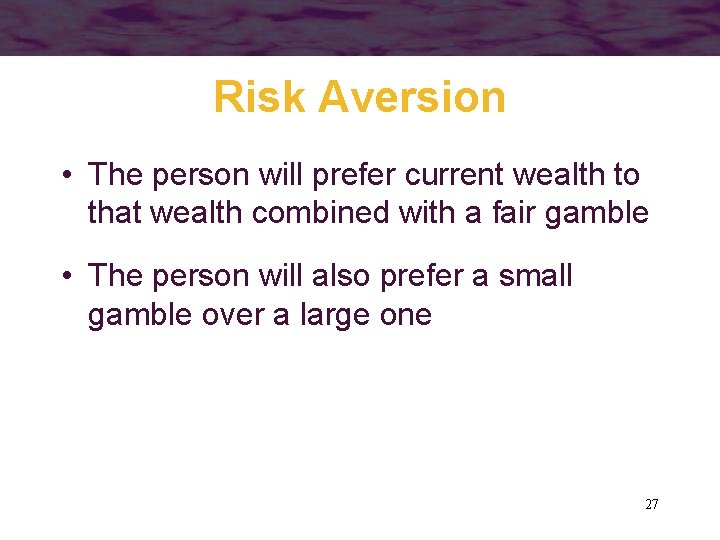 Risk Aversion

• The person will prefer current wealth to that wealth combined with a fair gamble

• The person will also prefer a small gamble over a large one

27